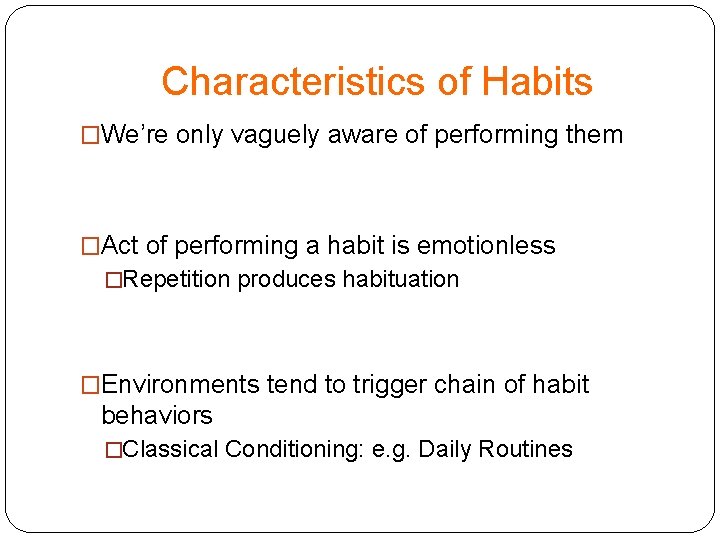 Characteristics of Habits

□We're only vaguely aware of performing them

□Act of performing a habit is emotionless
□Repetition produces habituation

□Environments tend to trigger chain of habit behaviors
□Classical Conditioning: e.g. Daily Routines